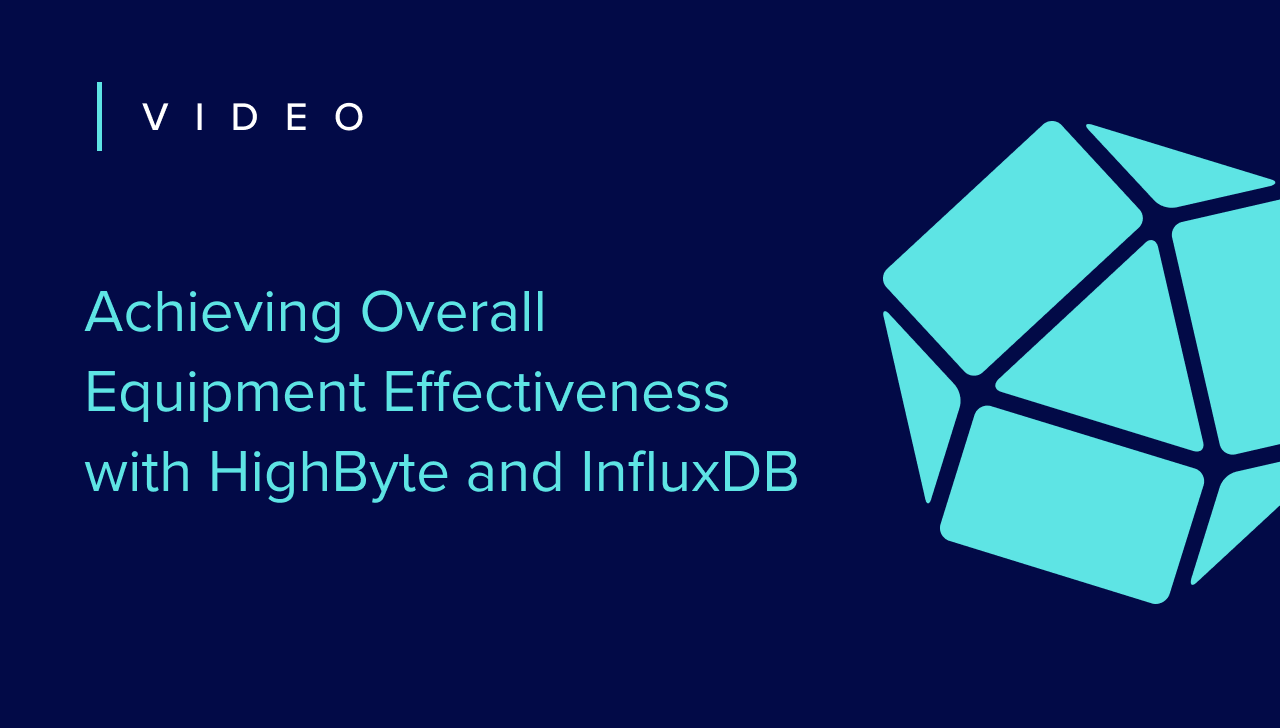 VIDEO

Achieving Overall Equipment Effectiveness with HighByte and InfluxDB